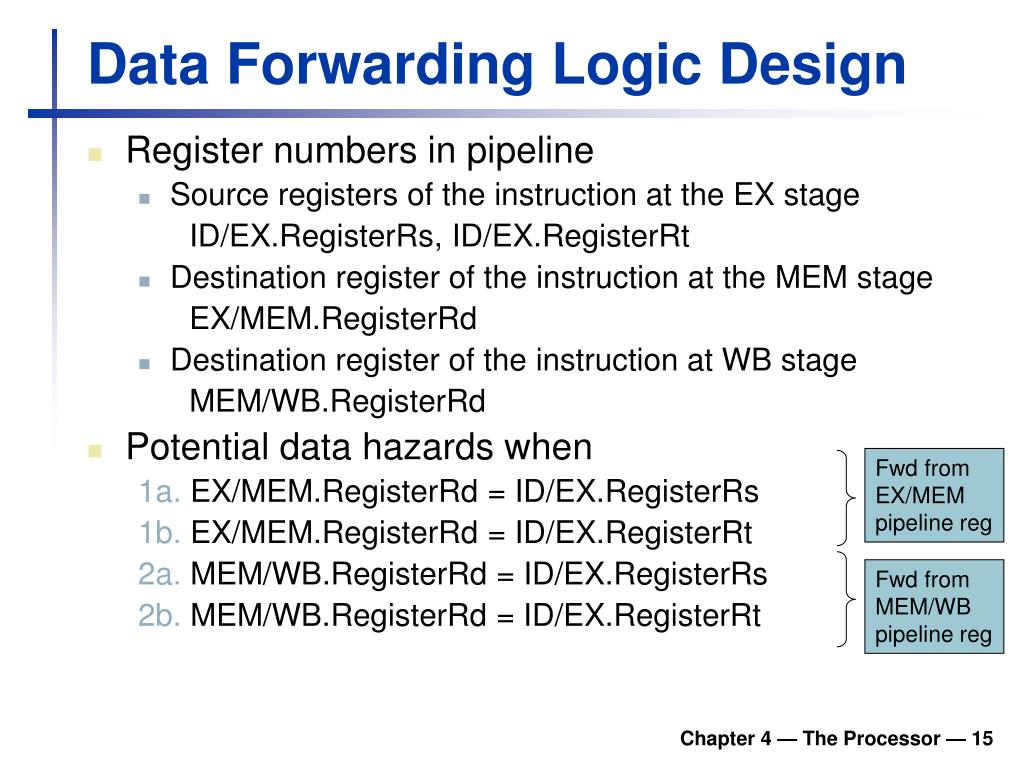 Data Forwarding Logic Design

Register numbers in pipeline
Source registers of the instruction at the EX stage
ID/EX.RegisterRs, ID/EX.RegisterRt
Destination register of the instruction at the MEM stage
EX/MEM.RegisterRd
Destination register of the instruction at WB stage
MEM/WB.RegisterRd

Potential data hazards when
1a. EX/MEM.RegisterRd = ID/EX.RegisterRs
1b. EX/MEM.RegisterRd = ID/EX.RegisterRt
2a. MEM/WB.RegisterRd = ID/EX.RegisterRs
2b. MEM/WB.RegisterRd = ID/EX.RegisterRt

Fwd from EX/MEM pipeline reg

Fwd from MEM/WB pipeline reg

Chapter 4 — The Processor — 15